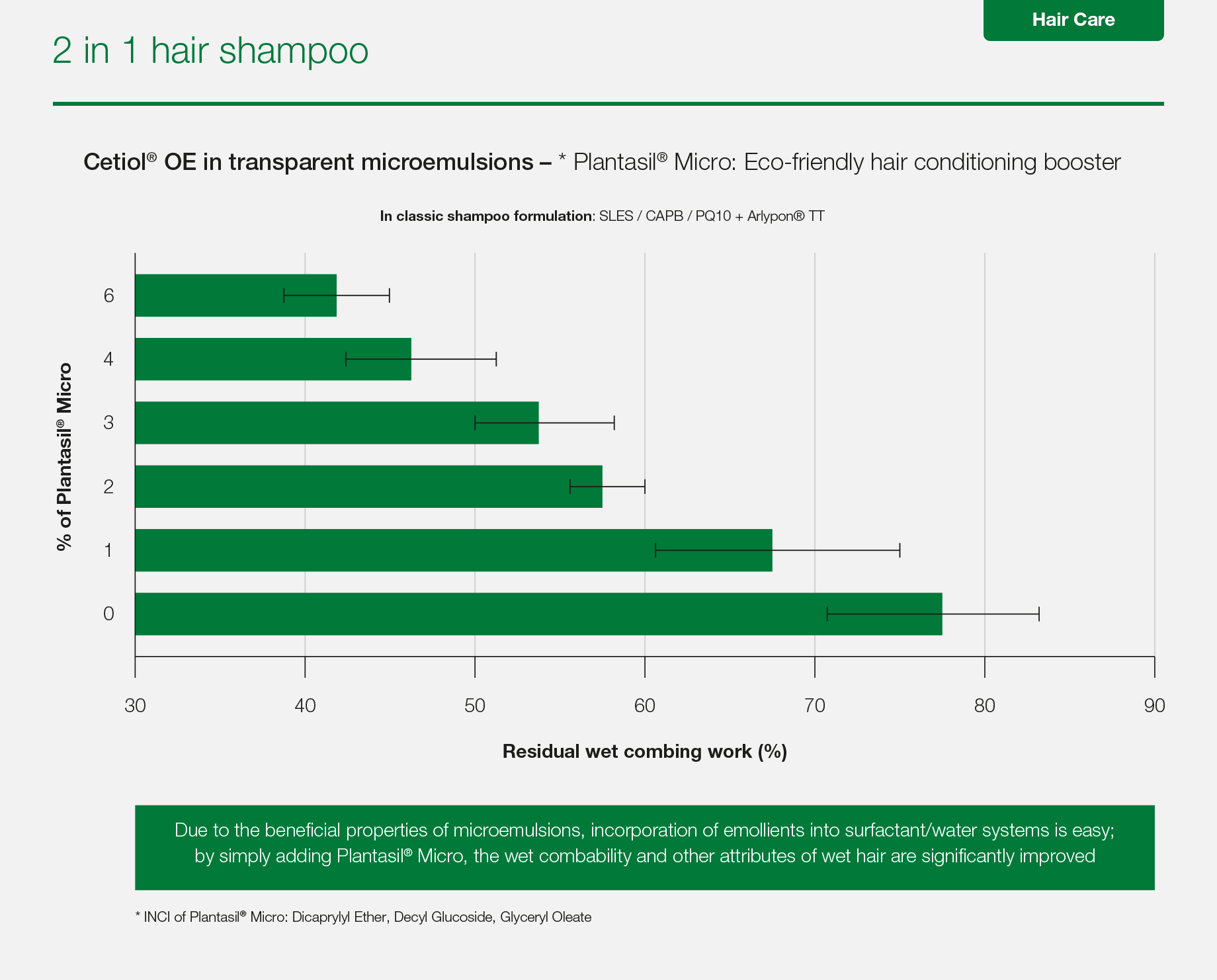 Hair Care

2 in 1 hair shampoo

Cetiol® OE in transparent microemulsions – * Plantasil® Micro: Eco-friendly hair conditioning booster

In classic shampoo formulation: SLES / CAPB / PQ10 + Arlypon® TT

% of Plantasil® Micro

6
4
3
2
1
0

30 40 50 60 70 80 90

Residual wet combing work (%)

Due to the beneficial properties of microemulsions, incorporation of emollients into surfactant/water systems is easy; by simply adding Plantasil® Micro, the wet combability and other attributes of wet hair are significantly improved

* INCI of Plantasil® Micro: Dicaprylyl Ether, Decyl Glucoside, Glyceryl Oleate